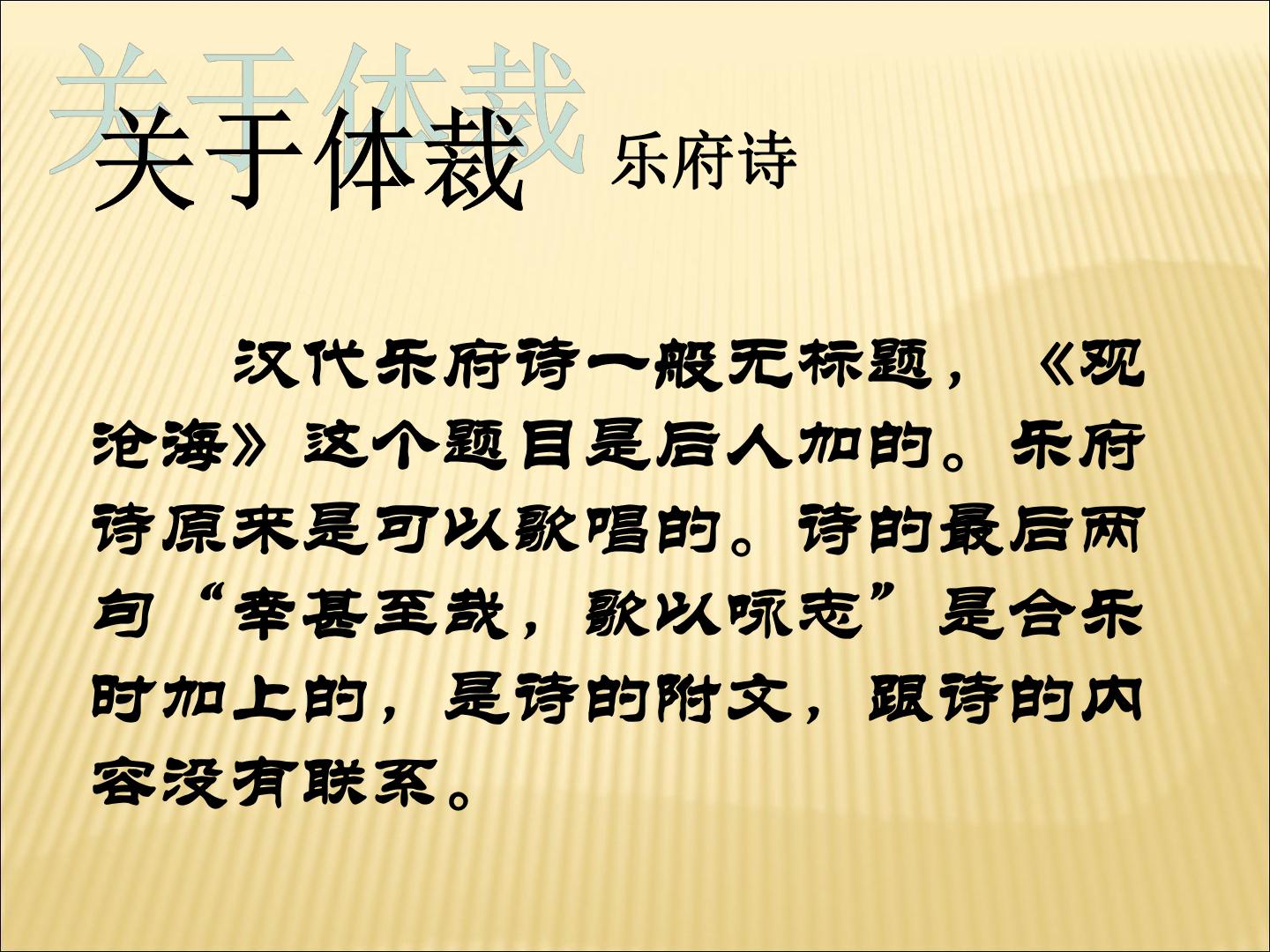 关于体裁 乐府诗

汉代乐府诗一般无标题，《观沧海》这个题目是后人加的。乐府诗原来是可以歌唱的。诗的最后两句“幸甚至哉，歌以咏志”是合乐时加上的，是诗的附文，跟诗的内容没有联系。